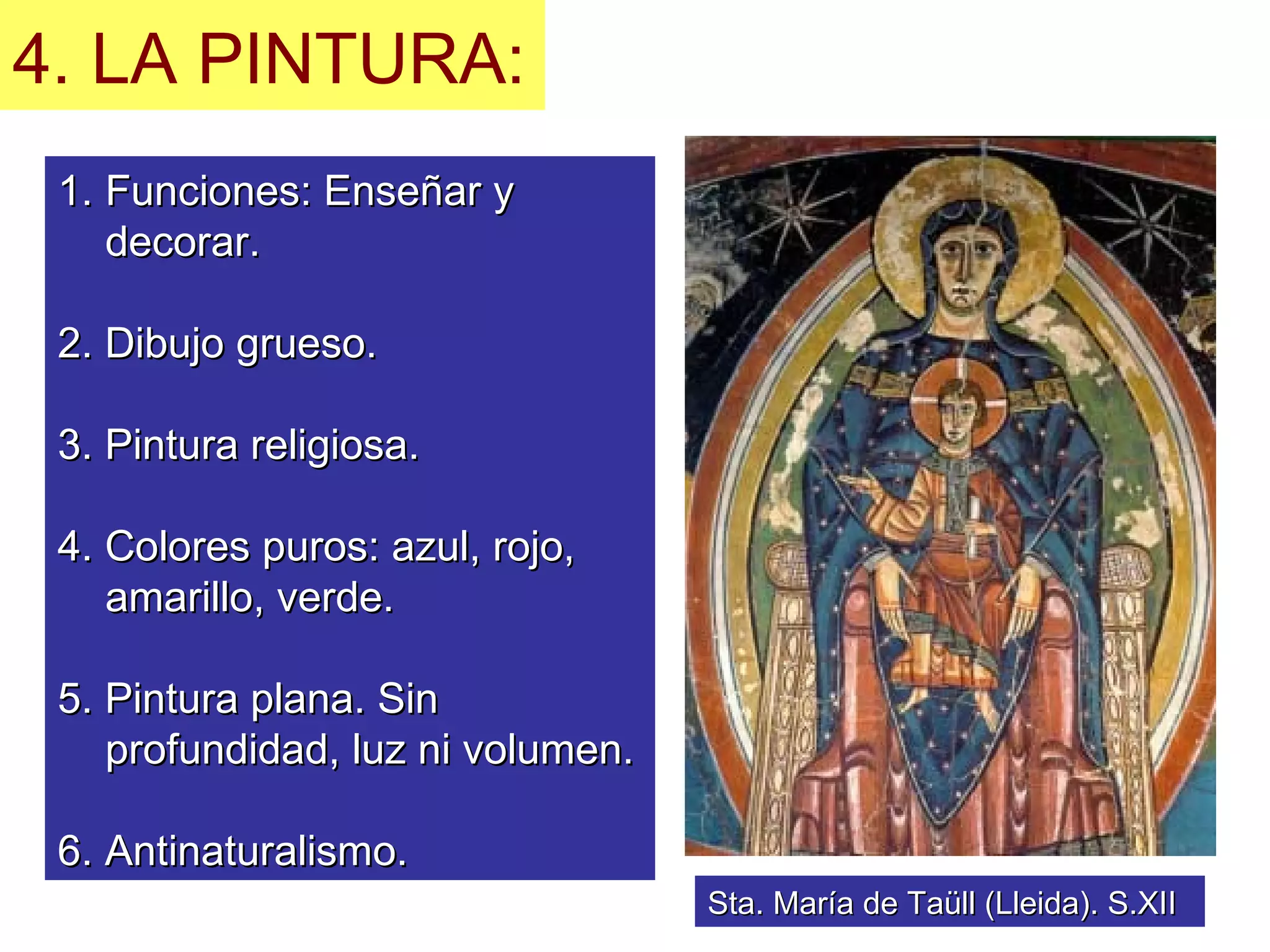 4. LA PINTURA:

1. Funciones: Enseñar y decorar.

2. Dibujo grueso.

3. Pintura religiosa.

4. Colores puros: azul, rojo, amarillo, verde.

5. Pintura plana. Sin profundidad, luz ni volumen.

6. Antinaturalismo.

Sta. María de Taüll (Lleida). S.XII